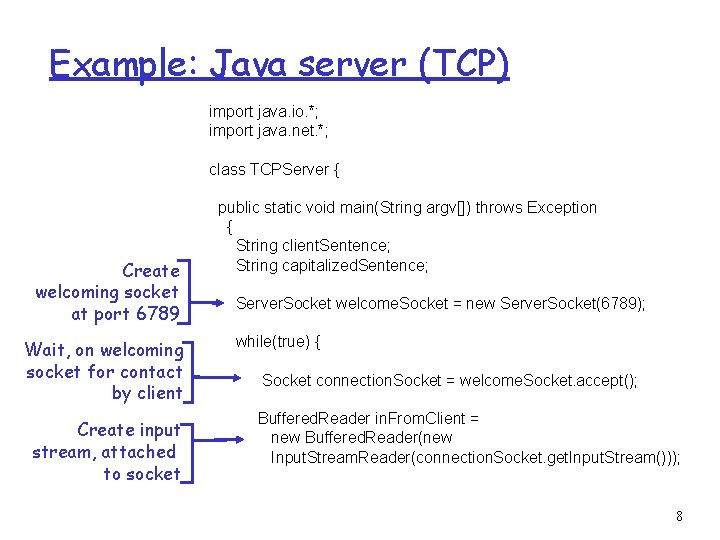 Example: Java server (TCP)

import java.io.*;
import java.net.*;

class TCPServer {

public static void main(String argv[]) throws Exception
{
String clientSentence;
String capitalizedSentence;

Create welcoming socket at port 6789

ServerSocket welcomeSocket = new ServerSocket(6789);

while(true) {

Wait, on welcoming socket for contact by client

Socket connectionSocket = welcomeSocket.accept();

Create input stream, attached to socket

BufferedReader inFromClient =
new BufferedReader(new
InputStreamReader(connectionSocket.getInputStream()));

8